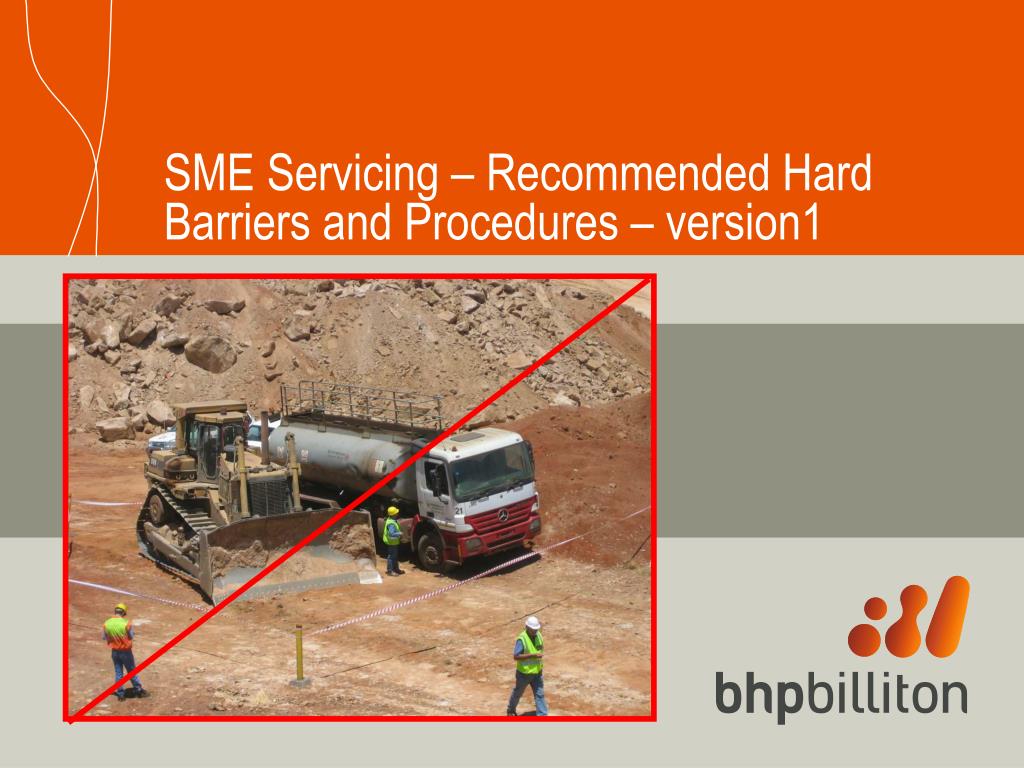 SME Servicing – Recommended Hard Barriers and Procedures – version1

21

bhpbilliton